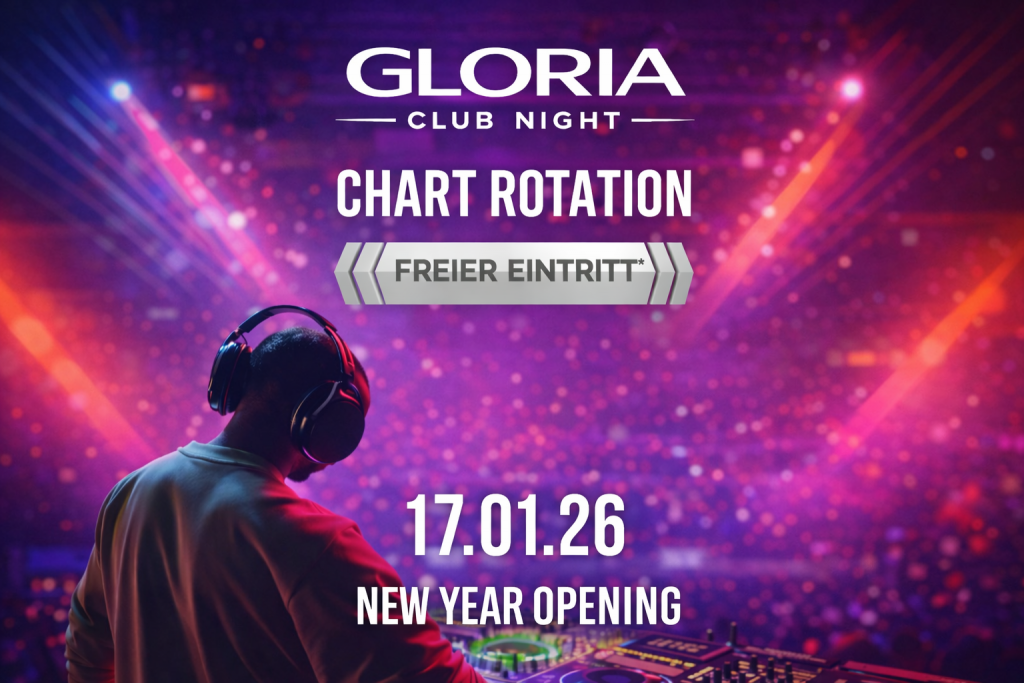 GLORIA
CLUB NIGHT

CHART ROTATION

FREIER EINTRITT*

17.01.26

NEW YEAR OPENING